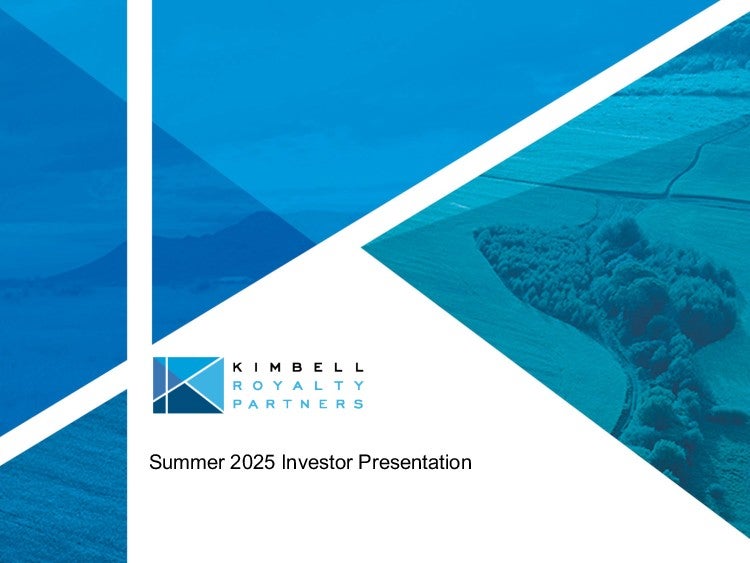 KIMBELL
ROYALTY
PARTNERS

Summer 2025 Investor Presentation